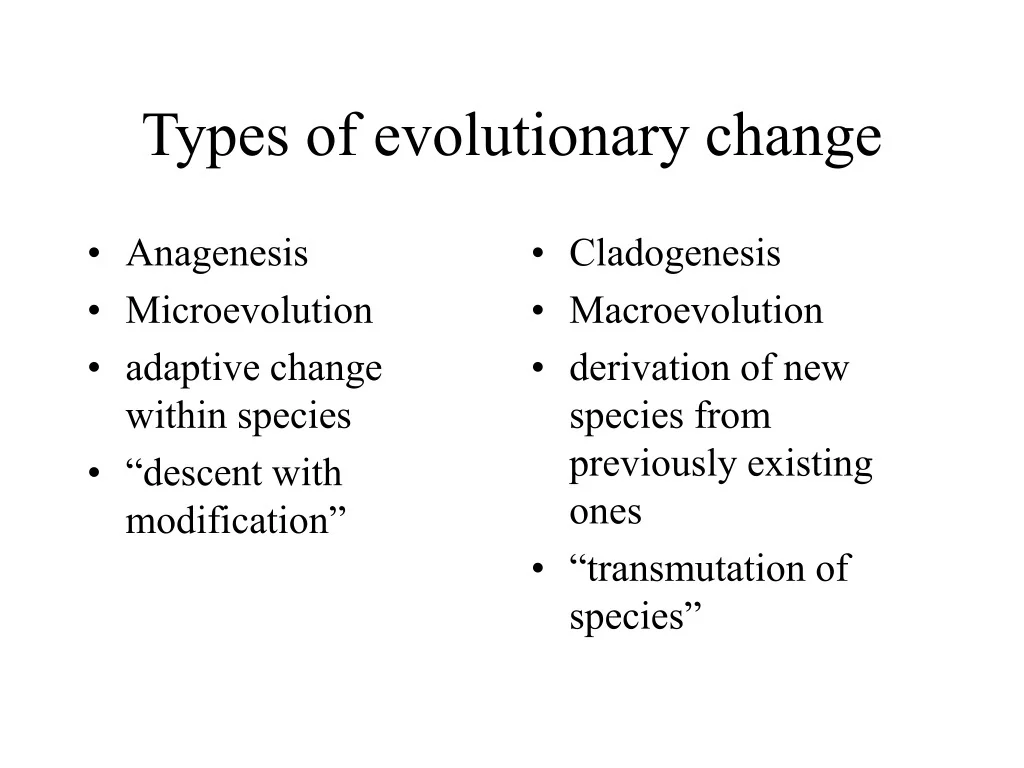 Types of evolutionary change

• Anagenesis
• Microevolution
• adaptive change within species
• "descent with modification"

• Cladogenesis
• Macroevolution
• derivation of new species from previously existing ones
• "transmutation of species"